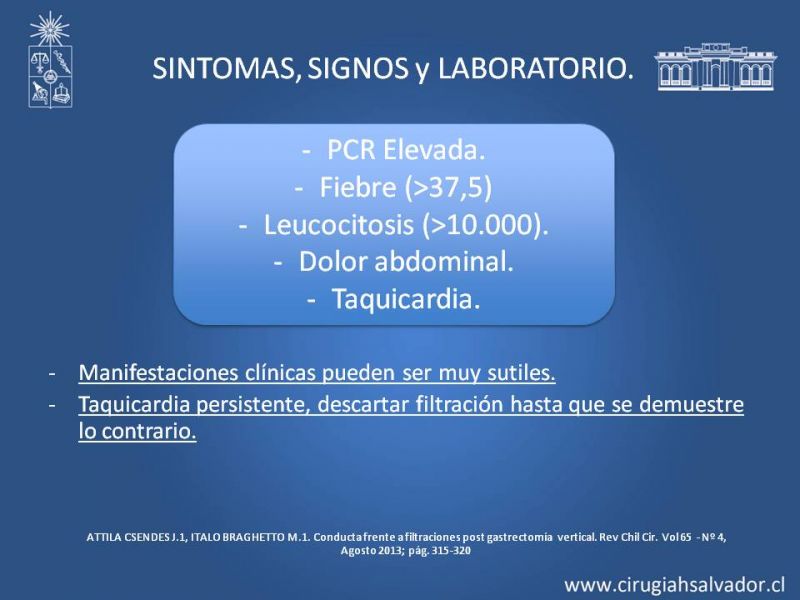 SINTOMAS, SIGNOS y LABORATORIO.

- PCR Elevada.
- Fiebre (>37,5)
- Leucocitosis (>10.000).
- Dolor abdominal.
- Taquicardia.

- Manifestaciones clínicas pueden ser muy sutiles.
- Taquicardia persistente, descartar filtración hasta que se demuestre lo contrario.

ATTILA CSENDES J.1, ITALO BRAGHETTO M.1. Conducta frente a filtraciones post gastrectomía vertical. Rev Chil Cir. Vol 65 - Nº 4, Agosto 2013; pág. 315-320

www.cirugiahsalvador.cl